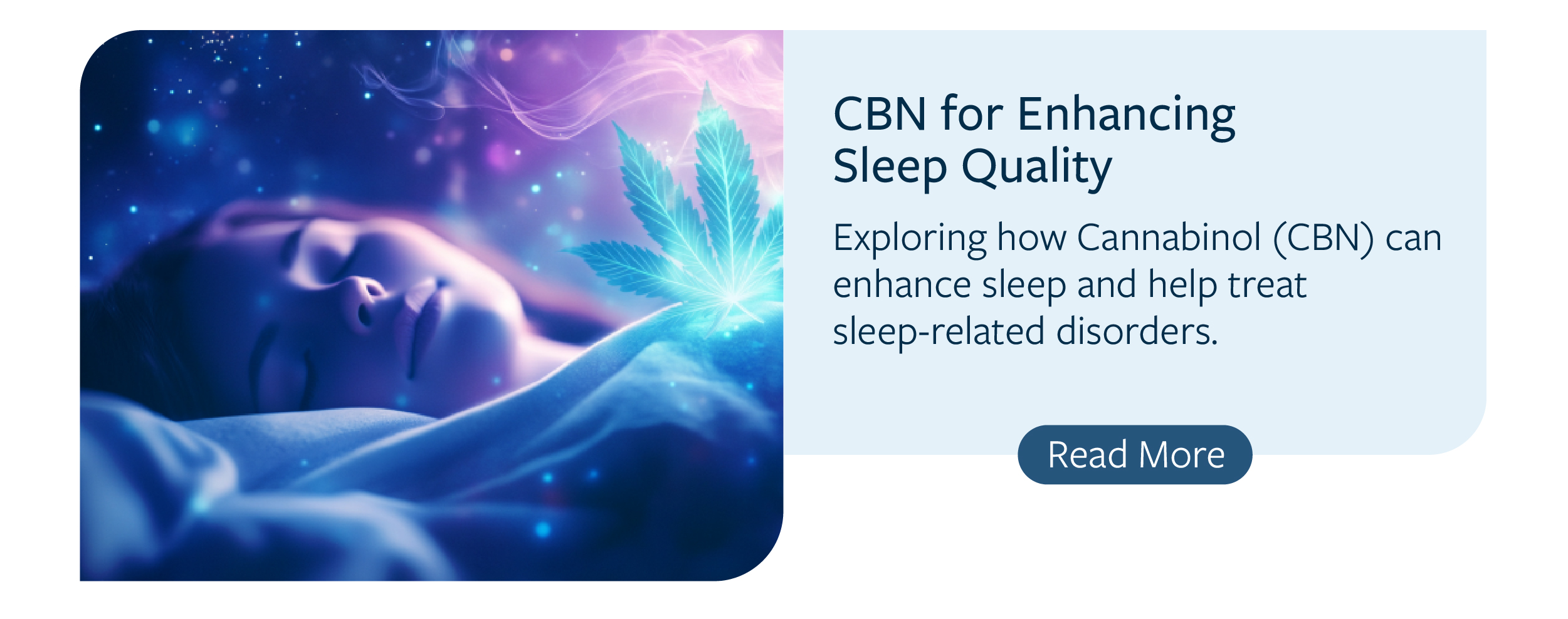 CBN for Enhancing Sleep Quality

Exploring how Cannabinol (CBN) can enhance sleep and help treat sleep-related disorders.

Read More